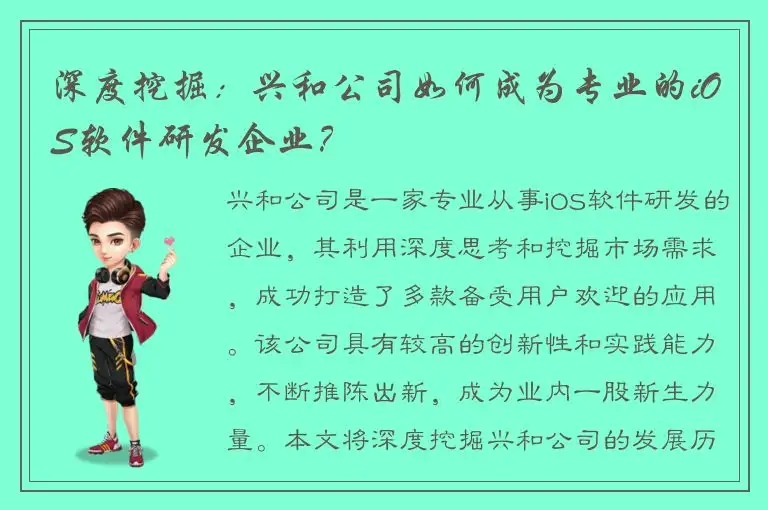 深度挖掘：兴和公司如何成为专业的iOS软件研发企业？

兴和公司是一家专业从事iOS软件研发的企业，其利用深度思考和挖掘市场需求，成功打造了多款备受用户欢迎的应用。该公司具有较高的创新性和实践能力，不断推陈出新，成为业内一股新生力量。本文将深度挖掘兴和公司的发展历